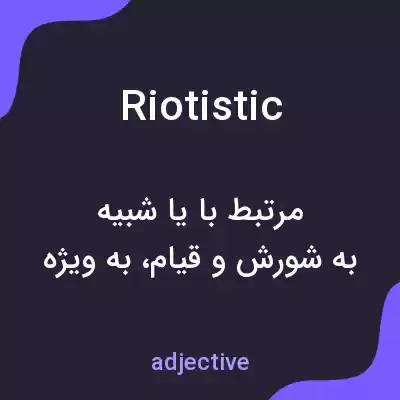 Riotistic

مرتبط با یا شبیه
به شورش و قیام، به ویژه

adjective